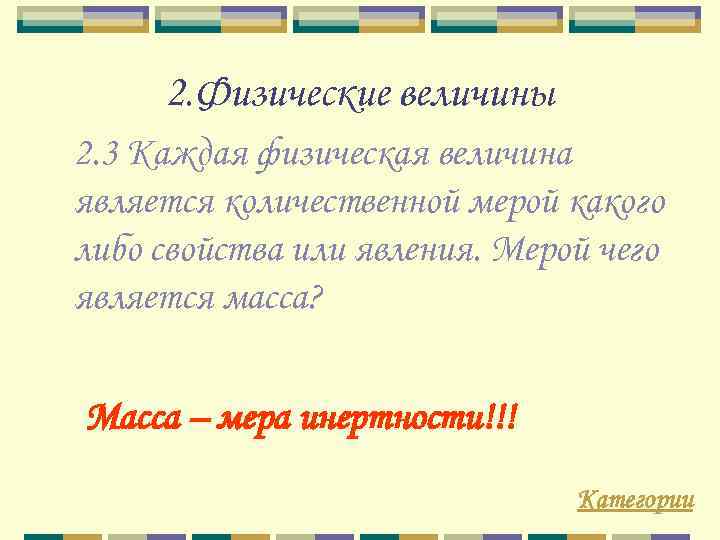 2.Физические величины

2.3 Каждая физическая величина является количественной мерой какого либо свойства или явления. Мерой чего является масса?

Масса – мера инертности!!!

Категории